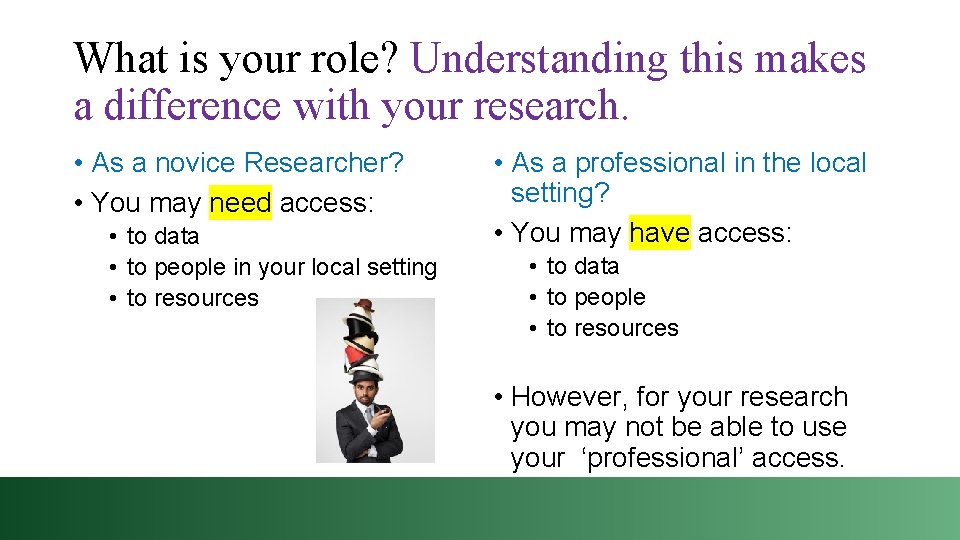 What is your role? Understanding this makes a difference with your research.

• As a novice Researcher?
• You may need access:
• to data
• to people in your local setting
• to resources

• As a professional in the local setting?
• You may have access:
• to data
• to people
• to resources

• However, for your research you may not be able to use your ‘professional’ access.